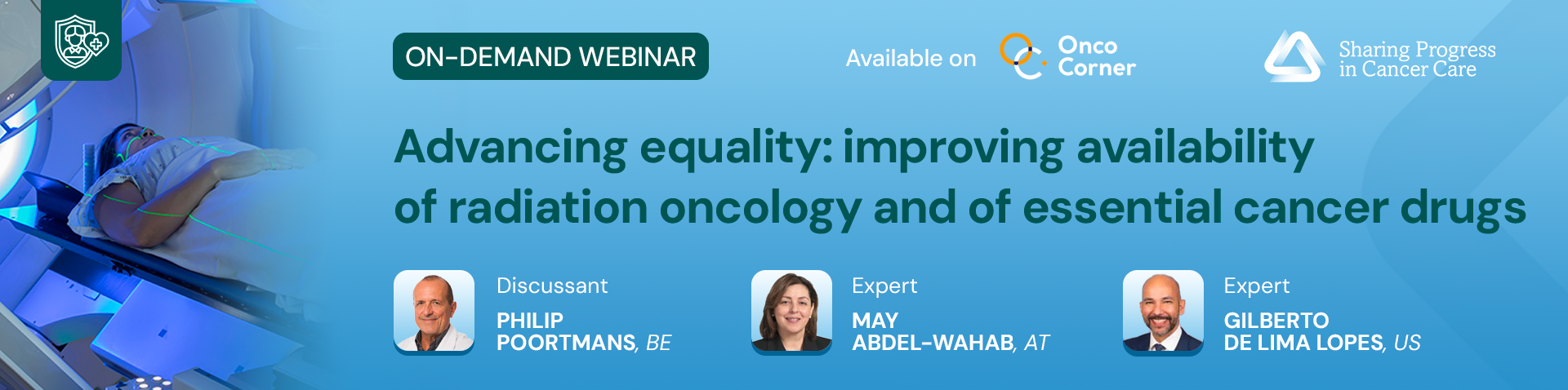 ON-DEMAND WEBINAR

Available on Onco Corner

Sharing Progress in Cancer Care

Advancing equality: improving availability of radiation oncology and of essential cancer drugs

Discussant
PHILIP POORTMANS, BE

Expert
MAY ABDEL-WAHAB, AT

Expert
GILBERTO DE LIMA LOPES, US